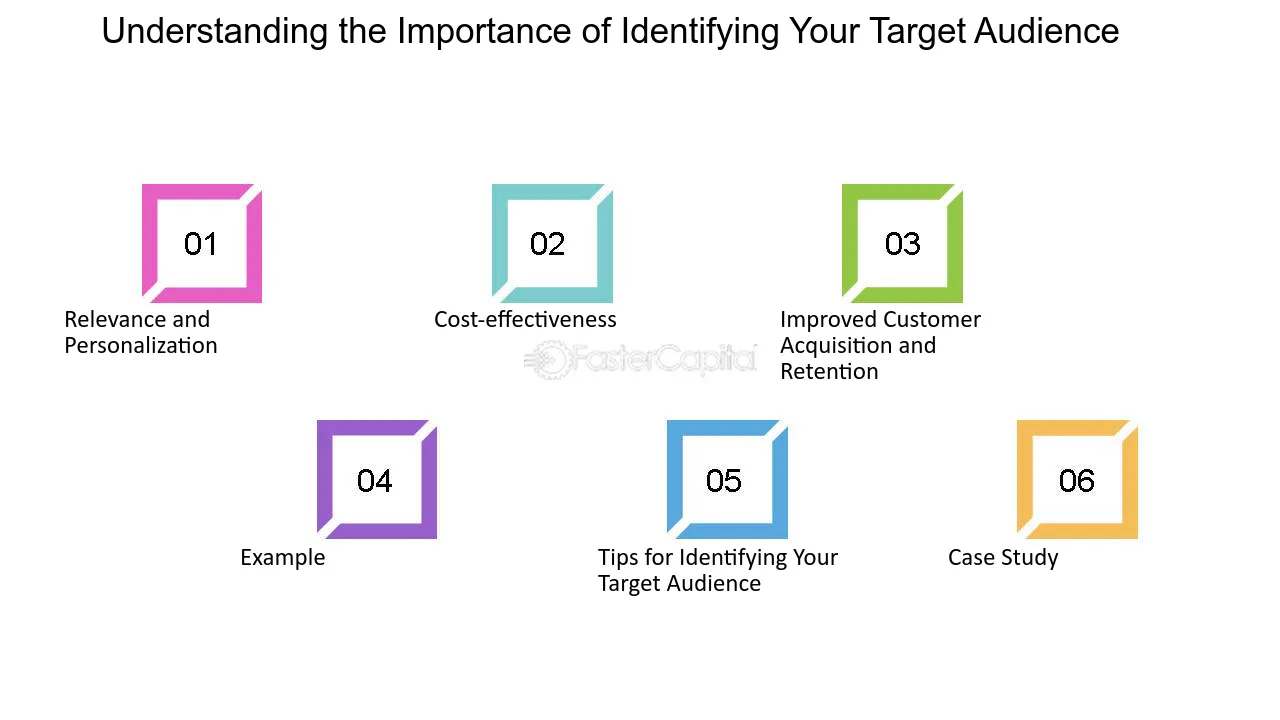 Understanding the Importance of Identifying Your Target Audience

01

Relevance and Personalization

02

Cost-effectiveness

03

Improved Customer Acquisition and Retention

04

Example

05

Tips for Identifying Your Target Audience

06

Case Study

FasterCapital